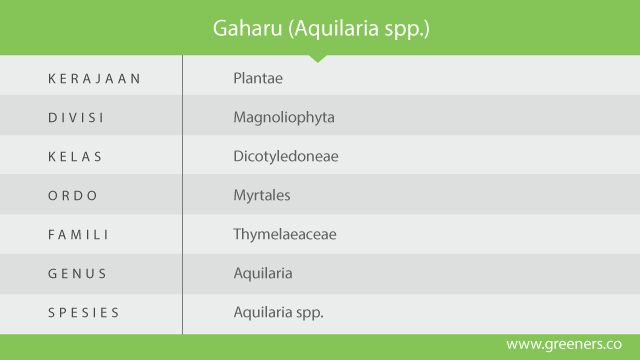 Gaharu (Aquilaria spp.)

| KERAJAAN | Plantae |
|---|---|
| DIVISI | Magnoliophyta |
| KELAS | Dicotyledoneae |
| ORDO | Myrtales |
| FAMILI | Thymelaeaceae |
| GENUS | Aquilaria |
| SPESIES | Aquilaria spp. |

www.greeners.co